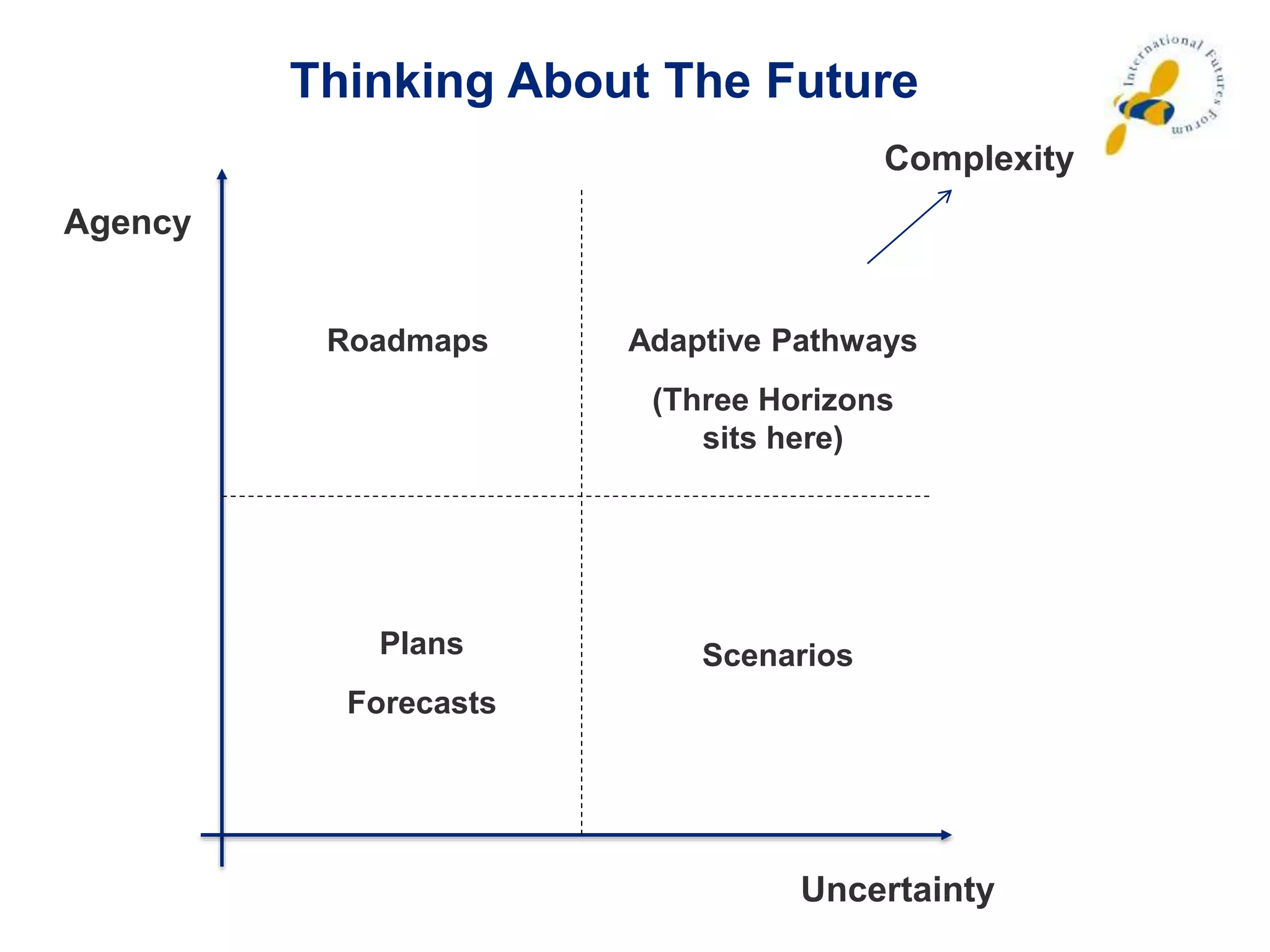 Thinking About The Future

International Futures Forum

Complexity

Agency

Roadmaps

Adaptive Pathways

(Three Horizons sits here)

Plans

Forecasts

Scenarios

Uncertainty